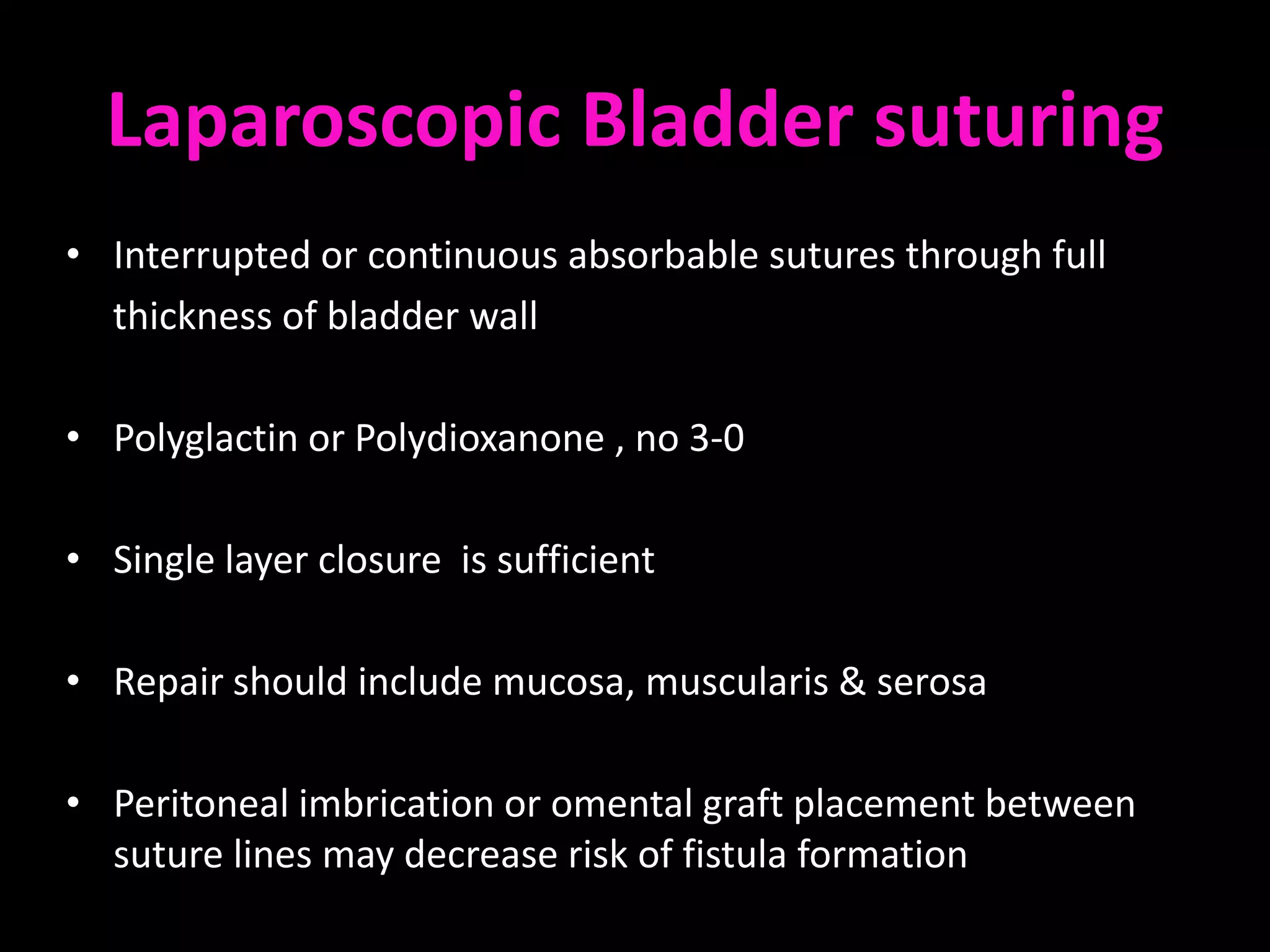 Laparoscopic Bladder suturing

• Interrupted or continuous absorbable sutures through full thickness of bladder wall

• Polyglactin or Polydioxanone , no 3-0

• Single layer closure  is sufficient

• Repair should include mucosa, muscularis & serosa

• Peritoneal imbrication or omental graft placement between suture lines may decrease risk of fistula formation